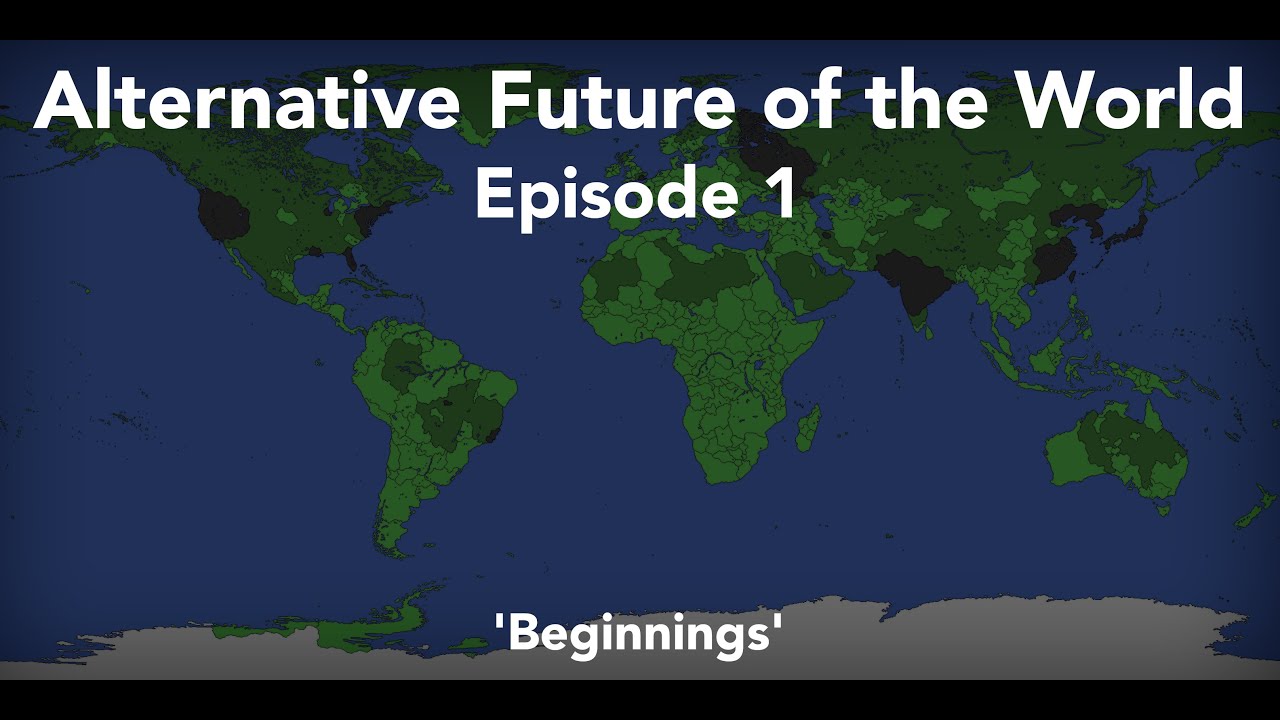 Alternative Future of the World
Episode 1

'Beginnings'